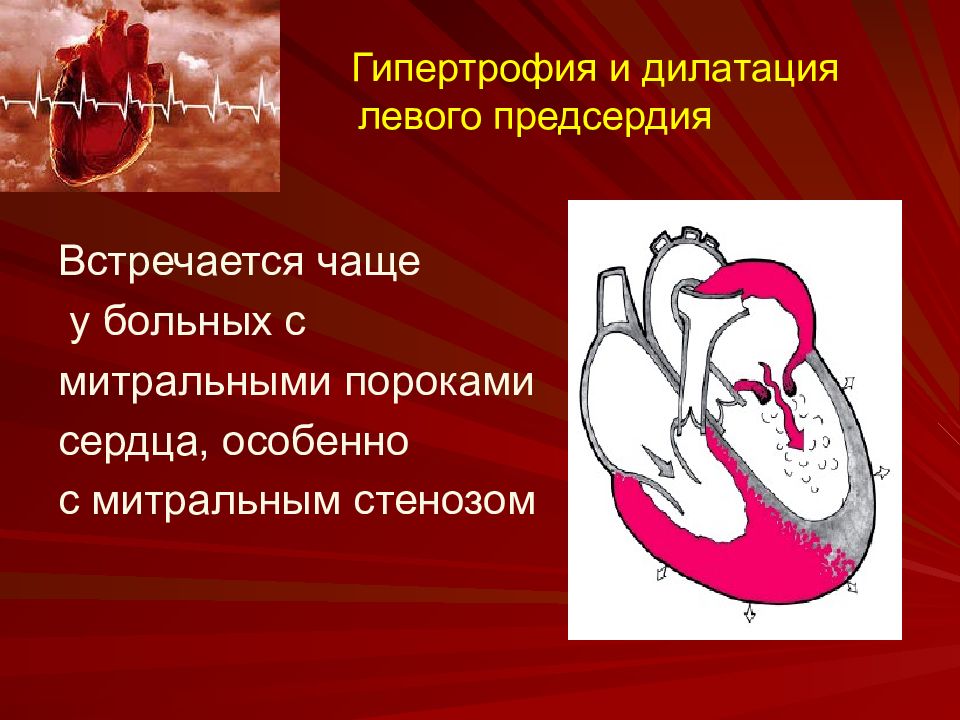 Гипертрофия и дилатация левого предсердия

Встречается чаще у больных с митральными пороками сердца, особенно с митральным стенозом